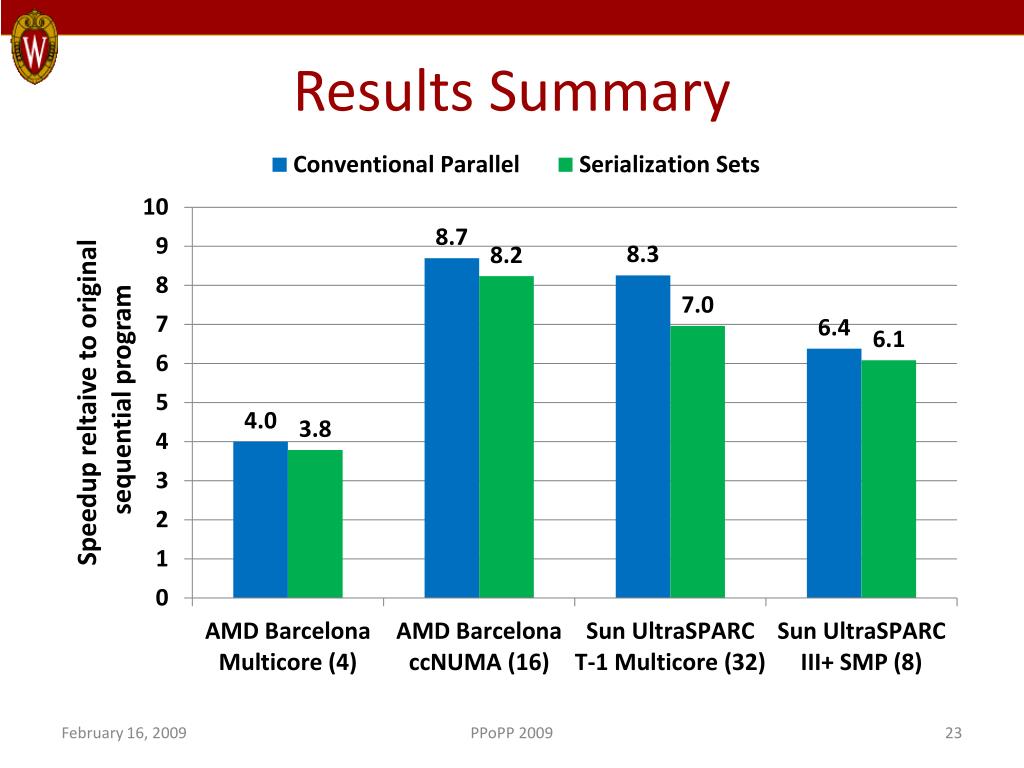 Results Summary

Conventional Parallel
Serialization Sets

Speedup reltaive to original sequential program

10
9
8
7
6
5
4
3
2
1
0

4.0
3.8
8.7
8.2
8.3
7.0
6.4
6.1

AMD Barcelona Multicore (4)
AMD Barcelona ccNUMA (16)
Sun UltraSPARC T-1 Multicore (32)
Sun UltraSPARC III+ SMP (8)

February 16, 2009
PPoPP 2009
23